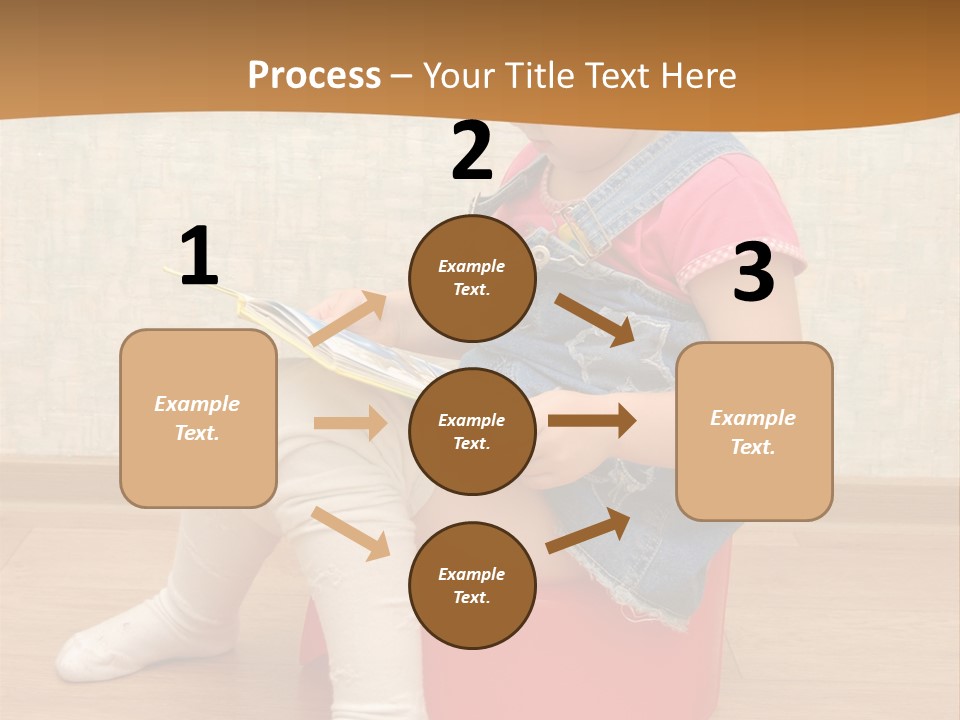 Process – Your Title Text Here

1

Example Text.

2

Example Text.

Example Text.

Example Text.

3

Example Text.